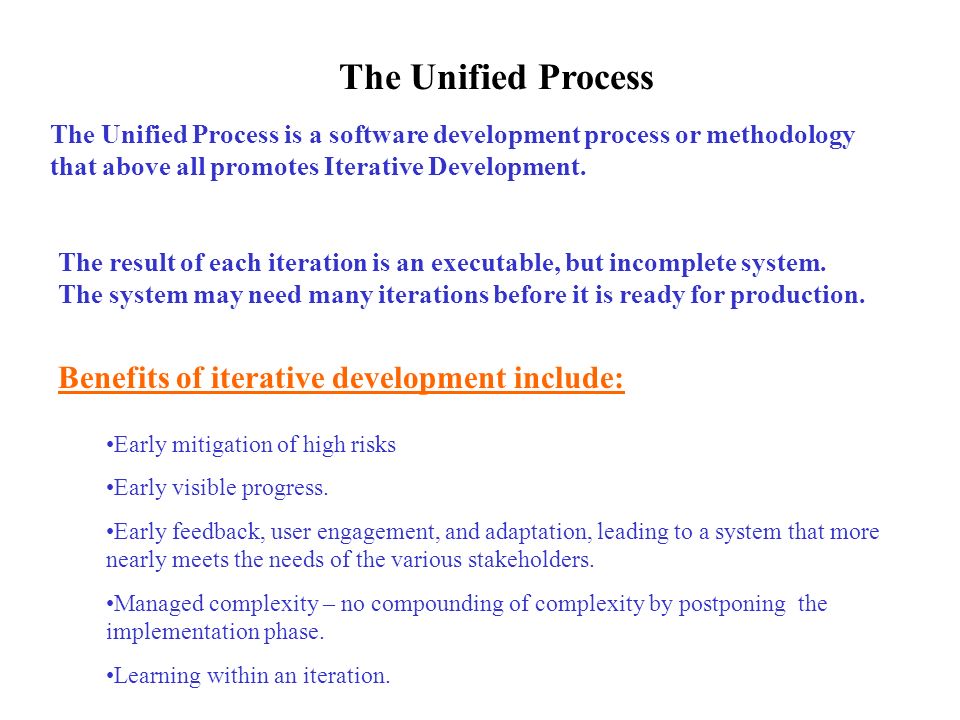 The Unified Process

The Unified Process is a software development process or methodology that above all promotes Iterative Development.

The result of each iteration is an executable, but incomplete system.
The system may need many iterations before it is ready for production.

Benefits of iterative development include:

•Early mitigation of high risks

•Early visible progress.

•Early feedback, user engagement, and adaptation, leading to a system that more nearly meets the needs of the various stakeholders.

•Managed complexity – no compounding of complexity by postponing the implementation phase.

•Learning within an iteration.